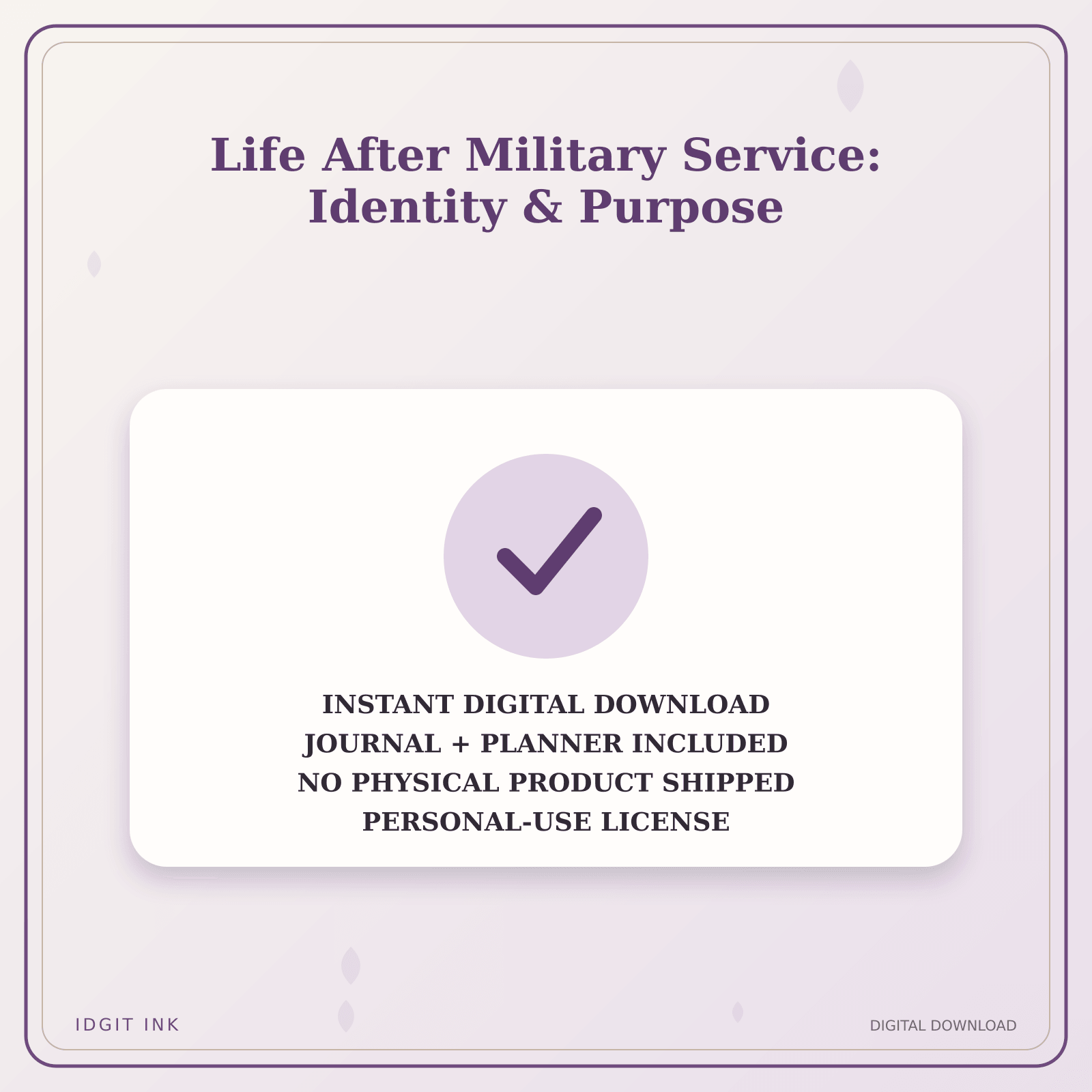 Life After Military Service:
Identity & Purpose

INSTANT DIGITAL DOWNLOAD
JOURNAL + PLANNER INCLUDED
NO PHYSICAL PRODUCT SHIPPED
PERSONAL-USE LICENSE

IDGIT INK

DIGITAL DOWNLOAD